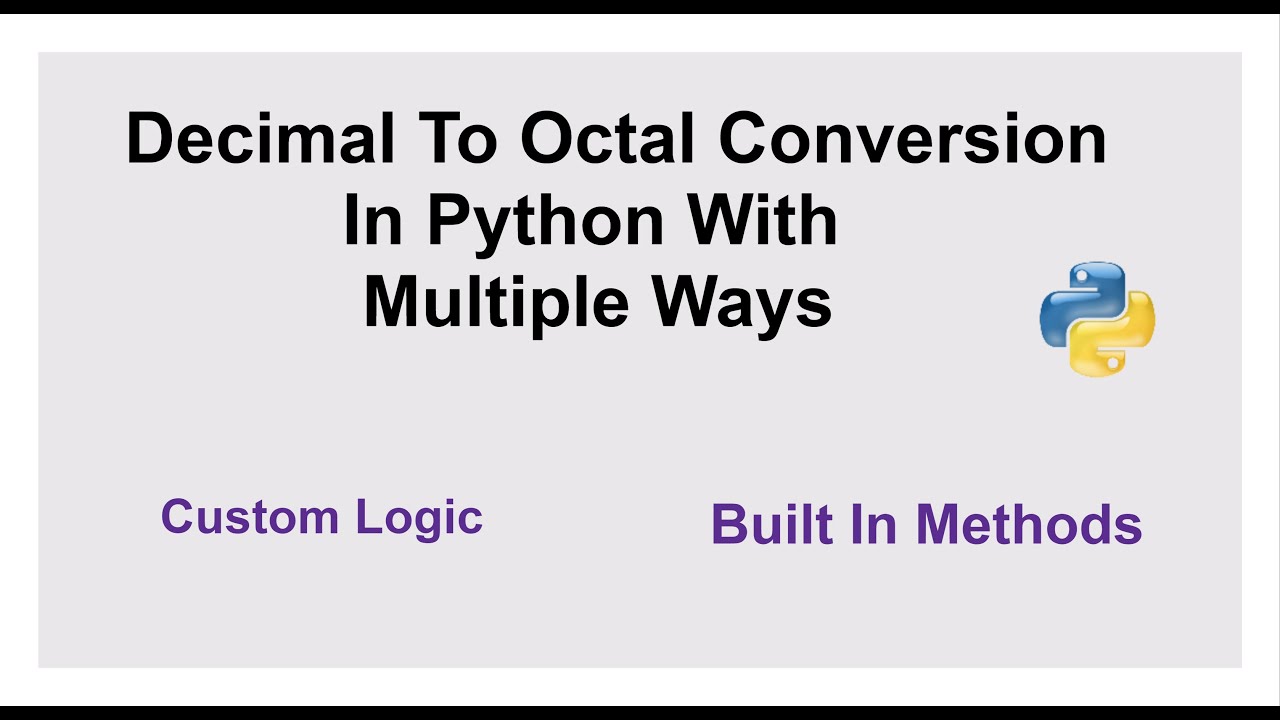 Decimal To Octal Conversion In Python With Multiple Ways

Custom Logic

Built In Methods